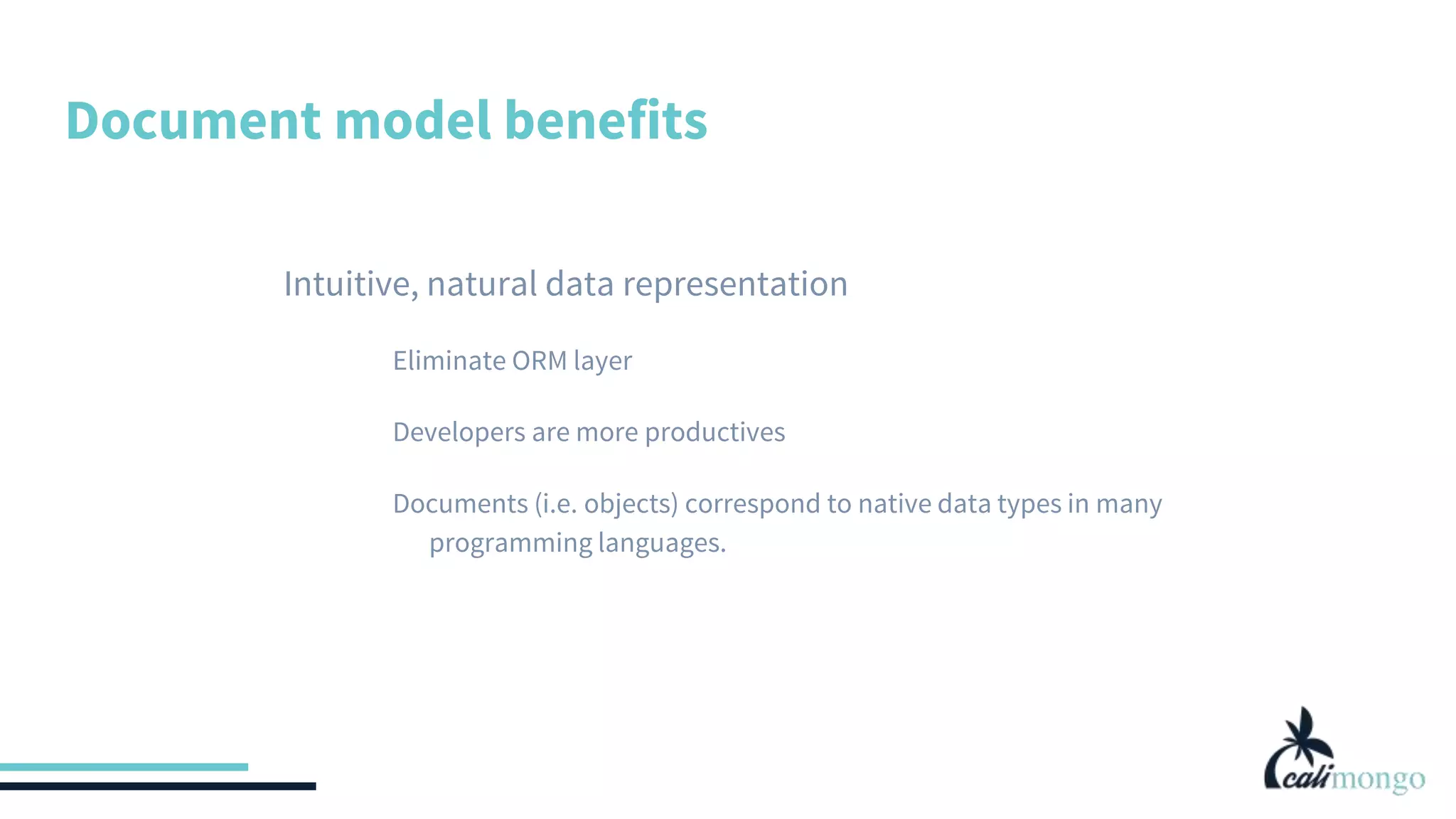 Document model benefits

Intuitive, natural data representation

Eliminate ORM layer

Developers are more productives

Documents (i.e. objects) correspond to native data types in many programming languages.

calimongo